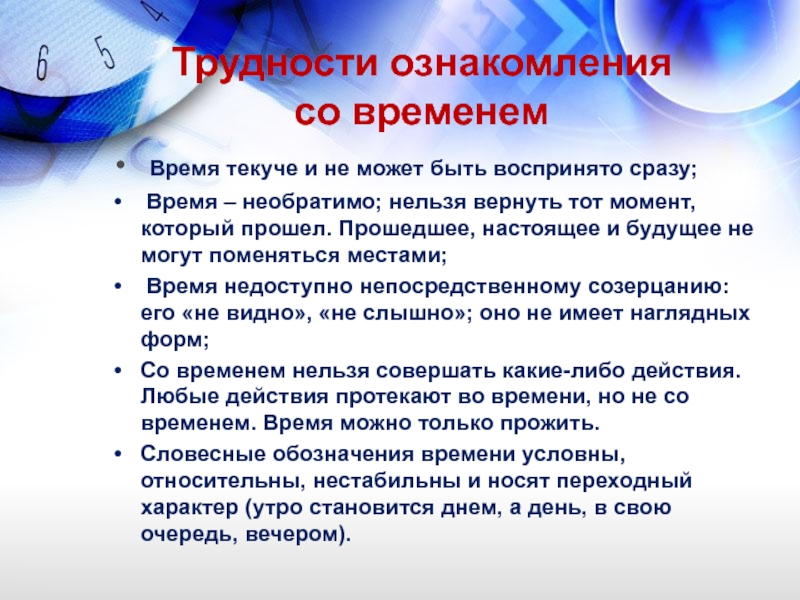 6 5 4

Трудности ознакомления со временем

• Время текуче и не может быть воспринято сразу;
• Время – необратимо; нельзя вернуть тот момент, который прошел. Прошедшее, настоящее и будущее не могут поменяться местами;
• Время недоступно непосредственному созерцанию: его «не видно», «не слышно»; оно не имеет наглядных форм;
• Со временем нельзя совершать какие-либо действия. Любые действия протекают во времени, но не со временем. Время можно только прожить.
• Словесные обозначения времени условны, относительны, нестабильны и носят переходный характер (утро становится днем, а день, в свою очередь, вечером).